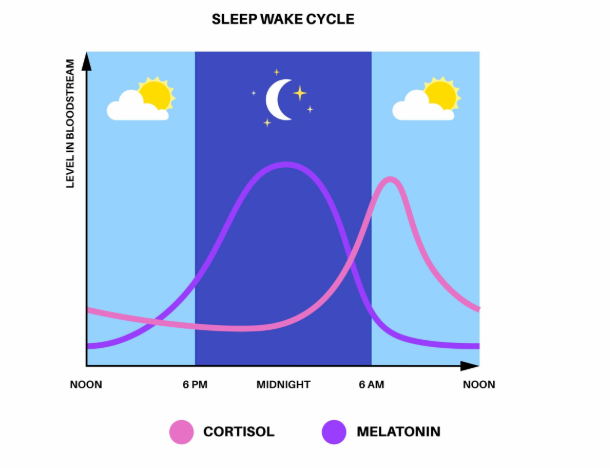 SLEEP WAKE CYCLE

LEVEL IN BLOODSTREAM

NOON
6 PM
MIDNIGHT
6 AM
NOON

CORTISOL
MELATONIN